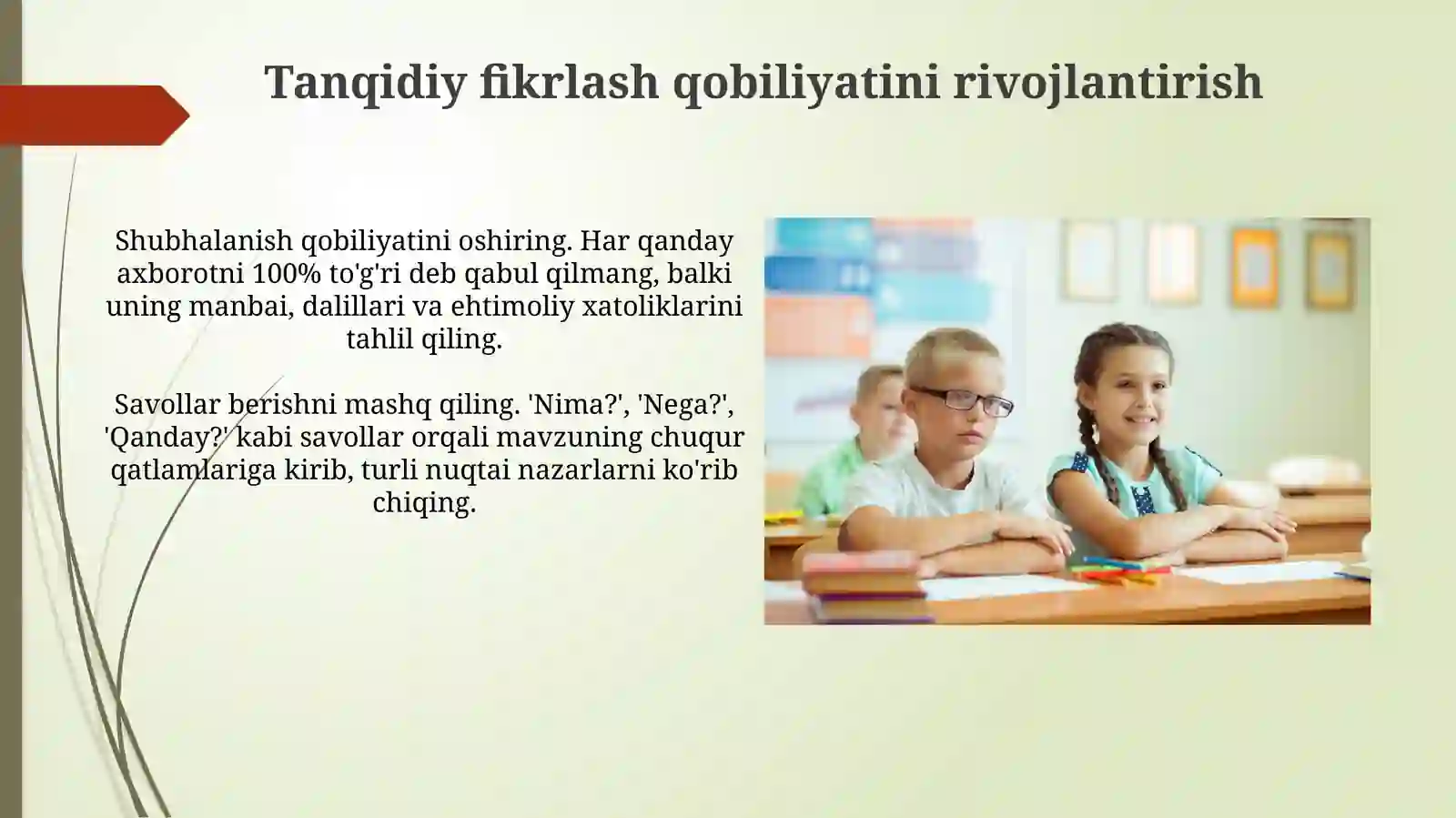 Tanqidiy fikrlash qobiliyatini rivojlantirish

Shubhalanish qobiliyatini oshiring. Har qanday axborotni 100% to'g'ri deb qabul qilmang, balki uning manbai, dalillari va ehtimoliy xatoliklarini tahlil qiling.

Savollar berishni mashq qiling. 'Nima?', 'Nega?', 'Qanday?' kabi savollar orqali mavzuning chuqur qatlamlariga kirib, turli nuqtai nazarlarni ko'rib chiqing.